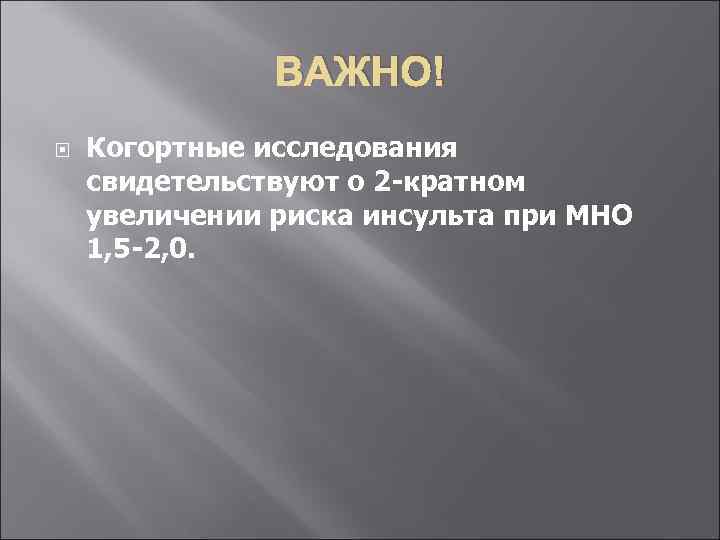 ВАЖНО!

Когортные исследования свидетельствуют о 2-кратном увеличении риска инсульта при МНО 1,5-2,0.